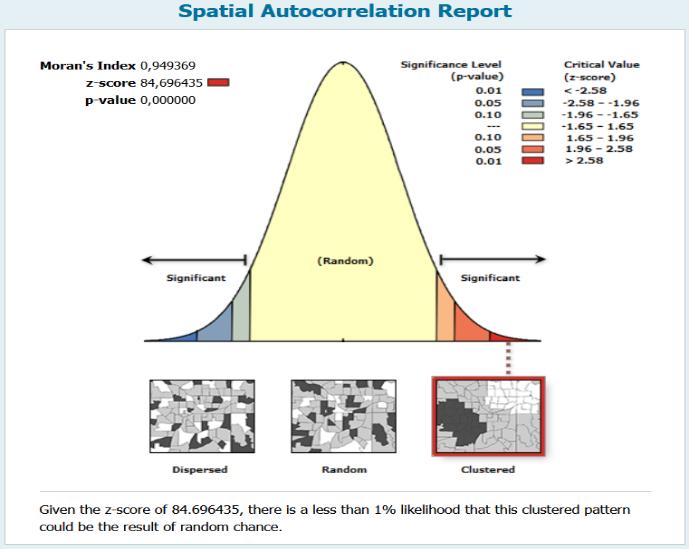 Spatial Autocorrelation Report

Moran's Index 0,949369
z-score 84,696435
p-value 0,000000

| Significance Level (p-value) | Critical Value (z-score) |
|---|---|
| 0.01 | < -2.58 |
| 0.05 | -2.58 - -1.96 |
| 0.10 | -1.96 - -1.65 |
| --- | -1.65 - 1.65 |
| 0.10 | 1.65 - 1.96 |
| 0.05 | 1.96 - 2.58 |
| 0.01 | > 2.58 |

Significant

(Random)

Significant

Dispersed

Random

Clustered

Given the z-score of 84.696435, there is a less than 1% likelihood that this clustered pattern could be the result of random chance.